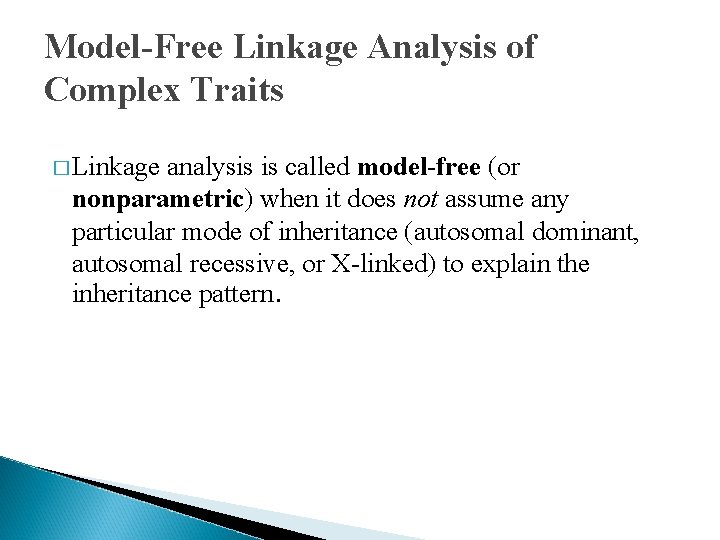 Model-Free Linkage Analysis of Complex Traits

□ Linkage analysis is called model-free (or nonparametric) when it does not assume any particular mode of inheritance (autosomal dominant, autosomal recessive, or X-linked) to explain the inheritance pattern.